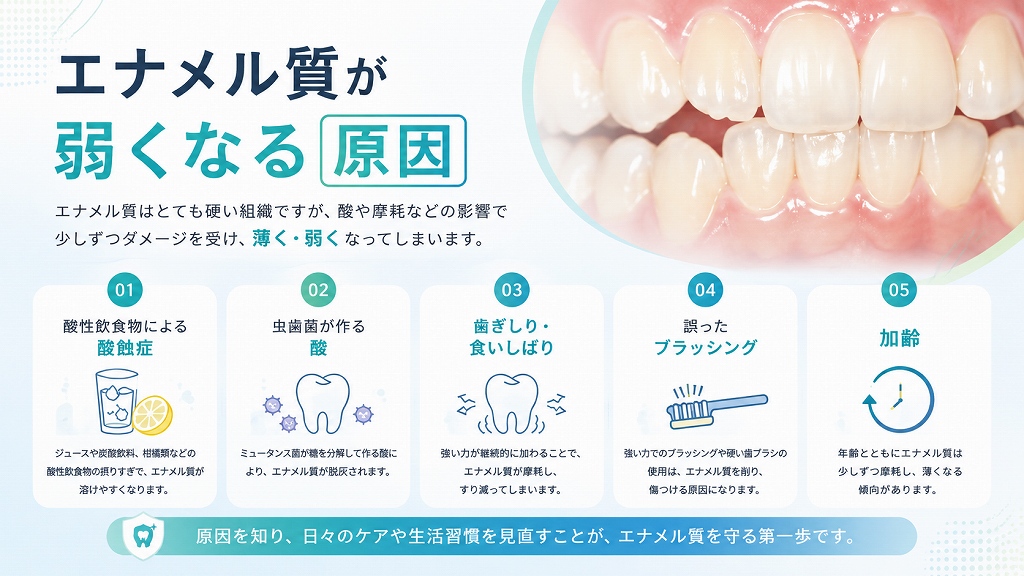 エナメル質が
弱くなる原因

エナメル質はとても硬い組織ですが、酸や摩耗などの影響で少しずつダメージを受け、薄く・弱くなってしまいます。

01
酸性飲食物による
酸蝕症
ジュースや炭酸飲料、柑橘類などの酸性飲食物の摂りすぎで、エナメル質が溶けやすくなります。

02
虫歯菌が作る
酸
ミュータンス菌が糖を分解して作る酸により、エナメル質が脱灰されます。

03
歯ぎしり・
食いしばり
強い力が継続的に加わることで、エナメル質が摩耗し、すり減ってしまいます。

04
誤った
ブラッシング
強い力でのブラッシングや硬い歯ブラシの使用は、エナメル質を削り、傷つける原因になります。

05
加齢
年齢とともにエナメル質は少しずつ摩耗し、薄くなる傾向があります。

原因を知り、日々のケアや生活習慣を見直すことが、エナメル質を守る第一歩です。